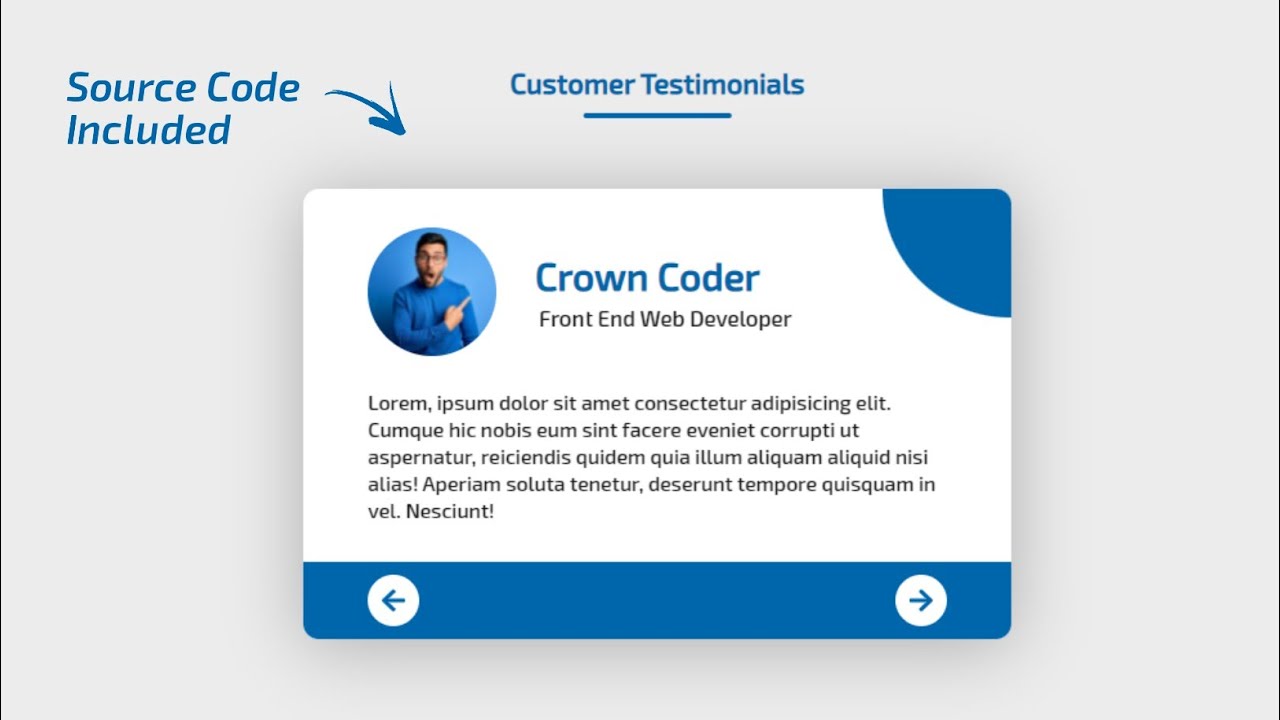 Source Code Included

Customer Testimonials

Crown Coder
Front End Web Developer

Lorem, ipsum dolor sit amet consectetur adipisicing elit. Cumque hic nobis eum sint facere eveniet corrupti ut aspernatur, reiciendis quidem quia illum aliquam aliquid nisi alias! Aperiam soluta tenetur, deserunt tempore quisquam in vel. Nesciunt!